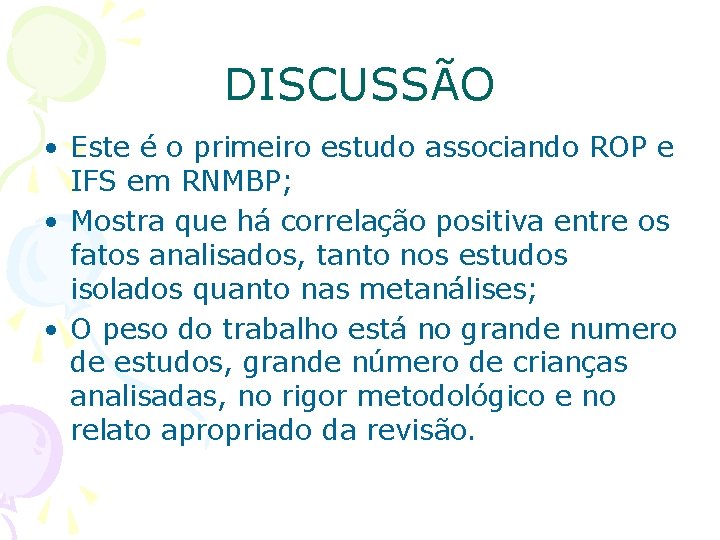 DISCUSSÃO

• Este é o primeiro estudo associando ROP e IFS em RNMBP;

• Mostra que há correlação positiva entre os fatos analisados, tanto nos estudos isolados quanto nas metanálises;

• O peso do trabalho está no grande numero de estudos, grande número de crianças analisadas, no rigor metodológico e no relato apropriado da revisão.